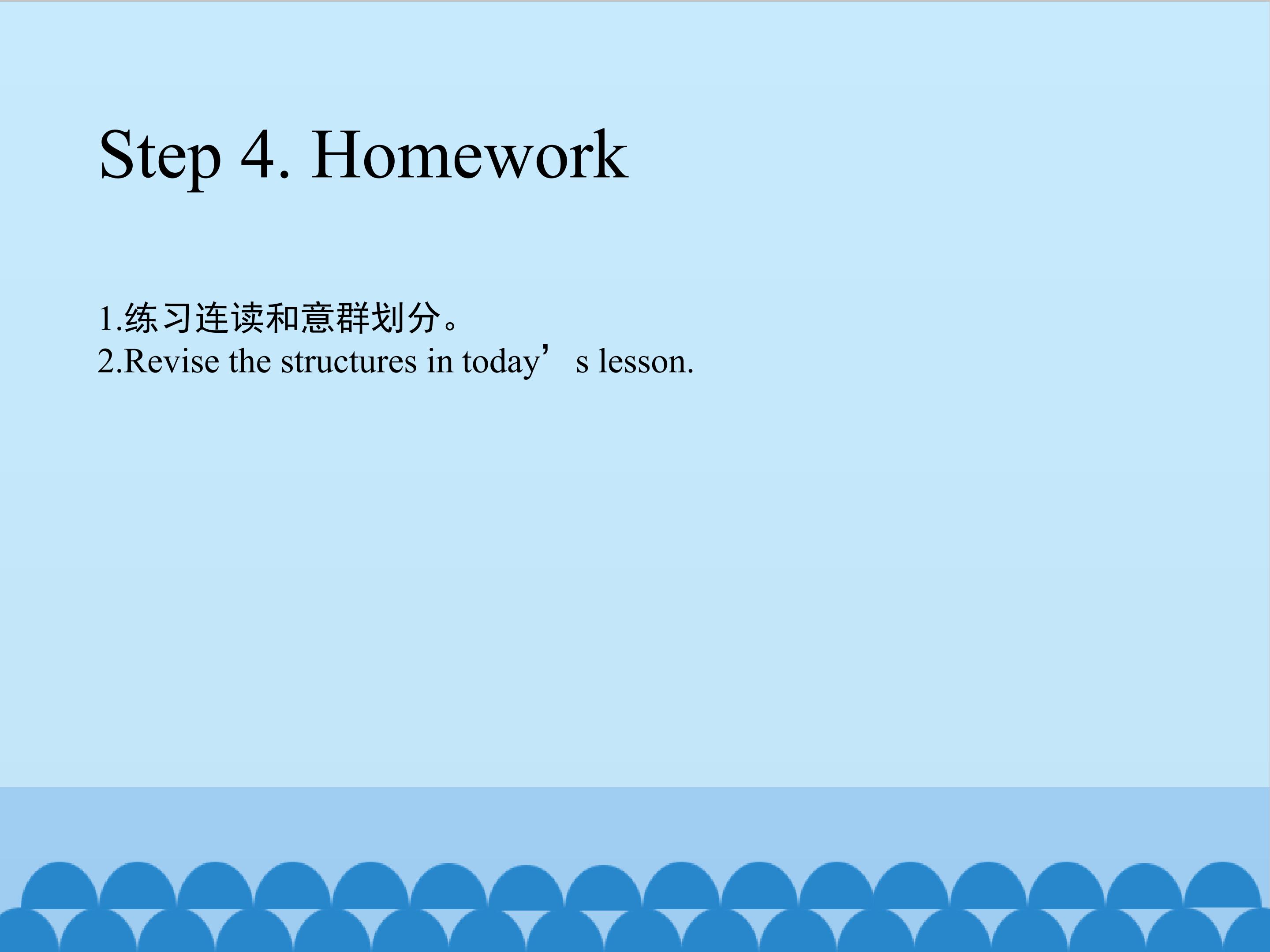 Step 4. Homework

1.练习连读和意群划分。

2.Revise the structures in today's lesson.